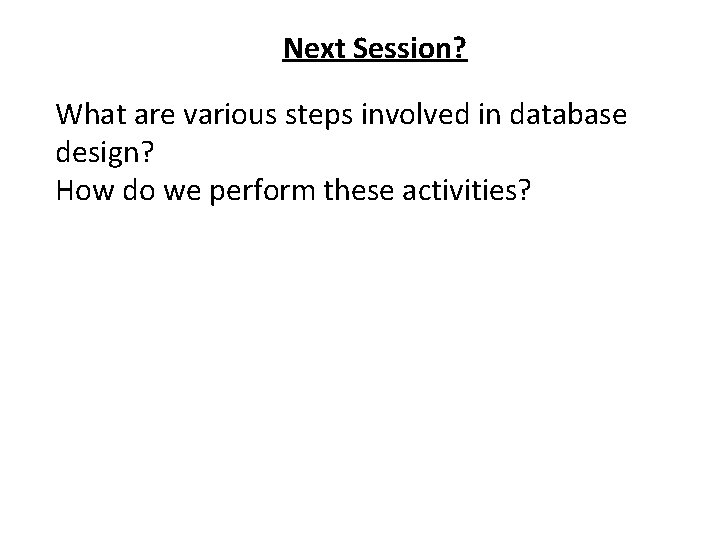 Next Session?

What are various steps involved in database design?
How do we perform these activities?